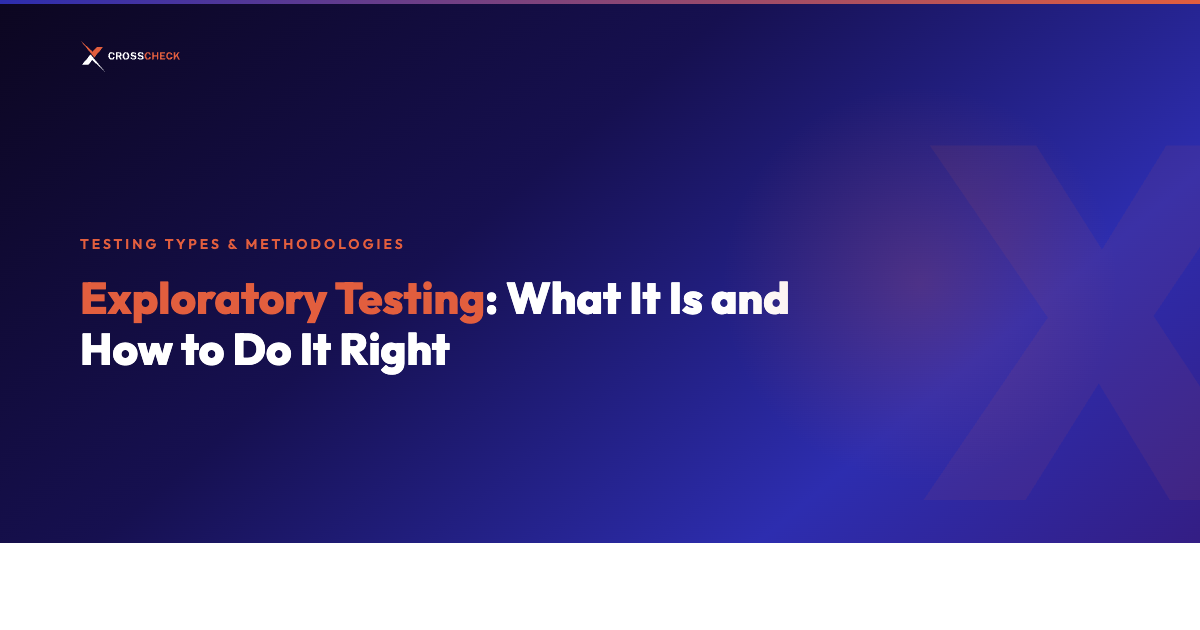 CROSSCHECK

TESTING TYPES & METHODOLOGIES

Exploratory Testing: What It Is and How to Do It Right